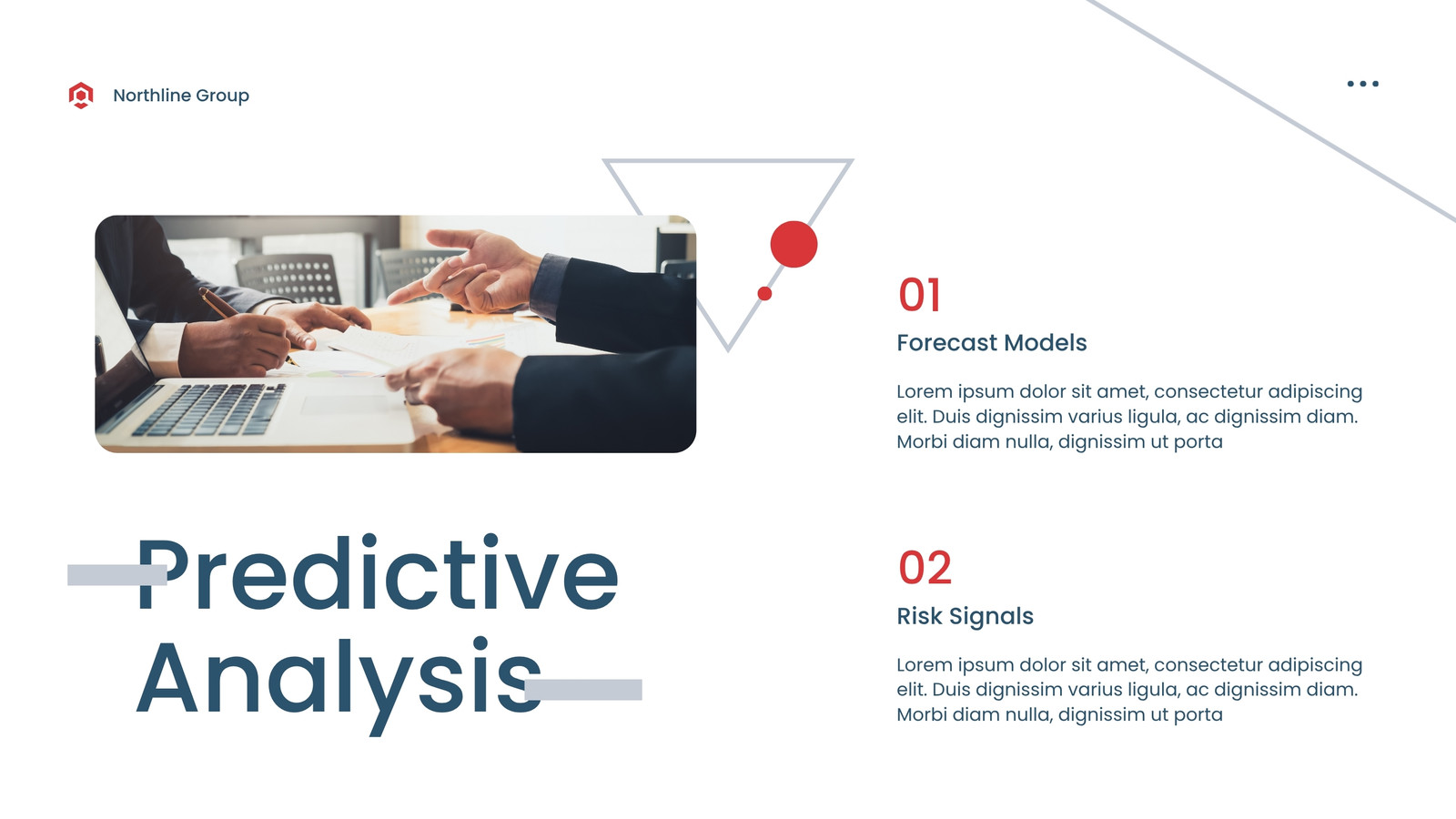 Northline Group

Predictive Analysis

01

Forecast Models

Lorem ipsum dolor sit amet, consectetur adipiscing elit. Duis dignissim varius ligula, ac dignissim diam. Morbi diam nulla, dignissim ut porta

02

Risk Signals

Lorem ipsum dolor sit amet, consectetur adipiscing elit. Duis dignissim varius ligula, ac dignissim diam. Morbi diam nulla, dignissim ut porta